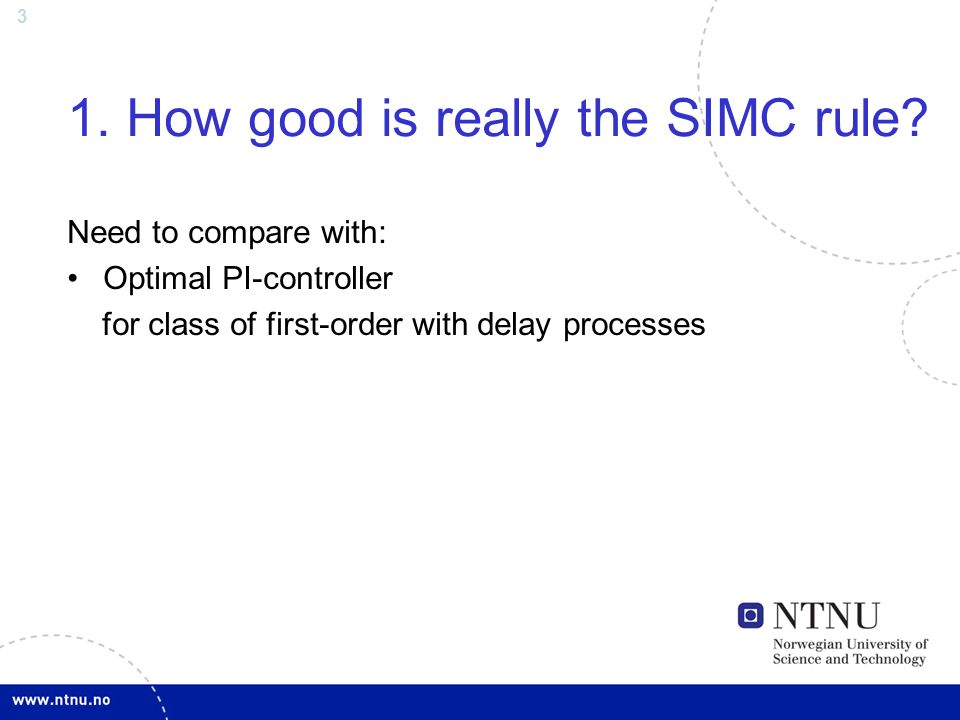 3

1. How good is really the SIMC rule?

Need to compare with:

• Optimal PI-controller
for class of first-order with delay processes

NTNU
Norwegian University of Science and Technology

www.ntnu.no